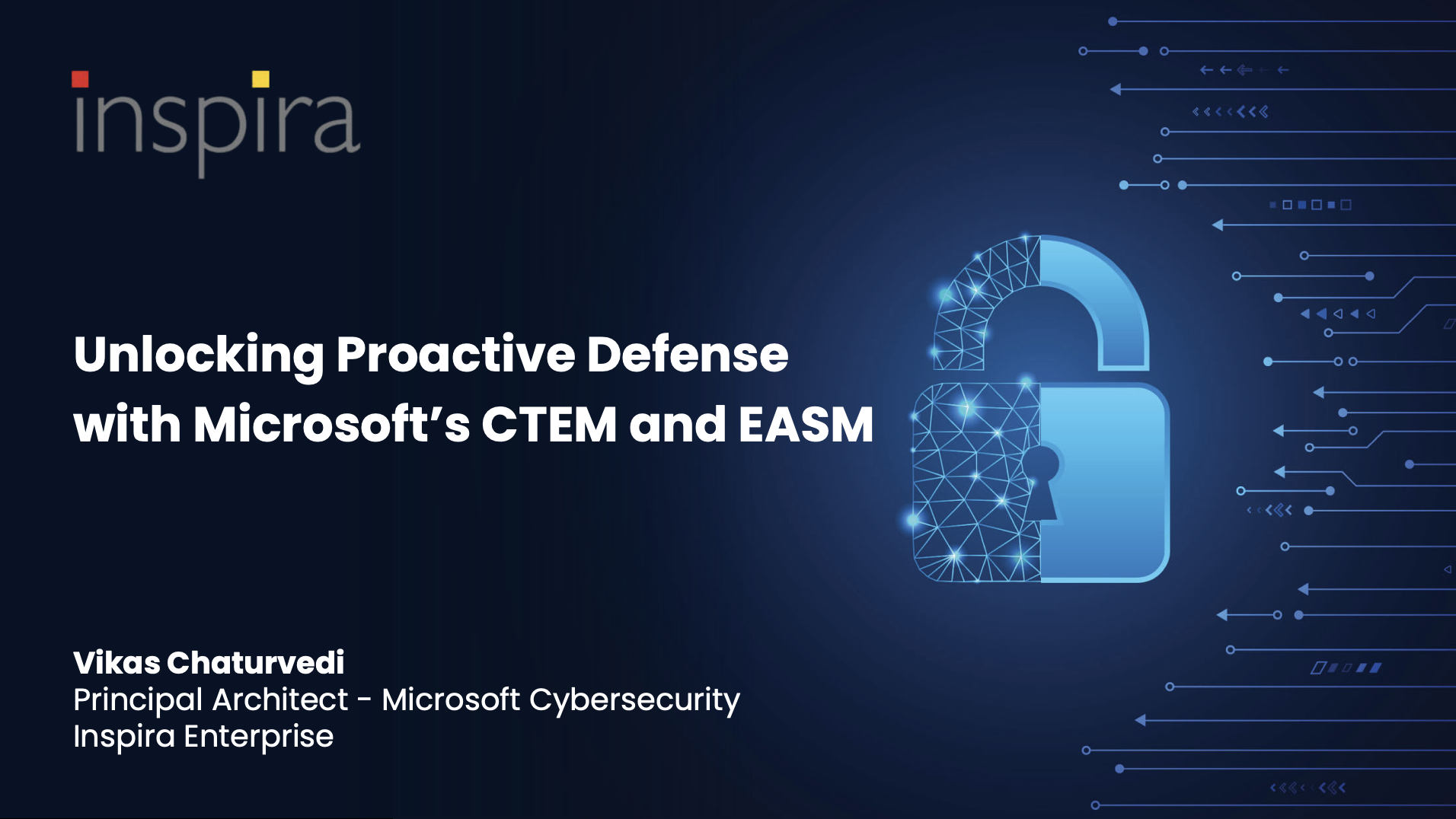 inspira

Unlocking Proactive Defense with Microsoft's CTEM and EASM

Vikas Chaturvedi
Principal Architect - Microsoft Cybersecurity
Inspira Enterprise